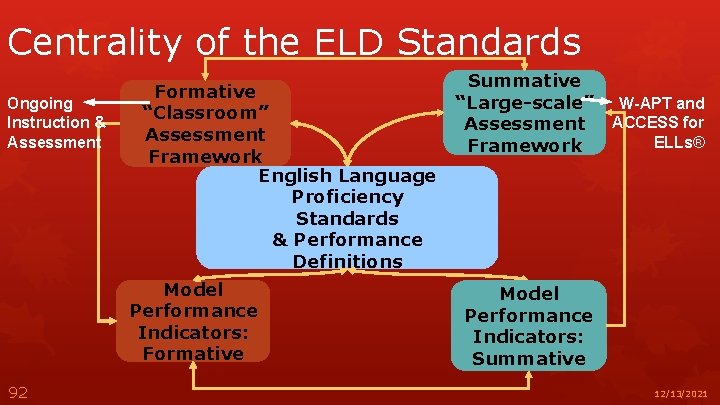 Centrality of the ELD Standards

Ongoing Instruction & Assessment

Formative "Classroom" Assessment Framework

Summative "Large-scale" Assessment Framework

W-APT and ACCESS for ELLs®

English Language Proficiency Standards & Performance Definitions

Model Performance Indicators: Formative

Model Performance Indicators: Summative

92

12/13/2021